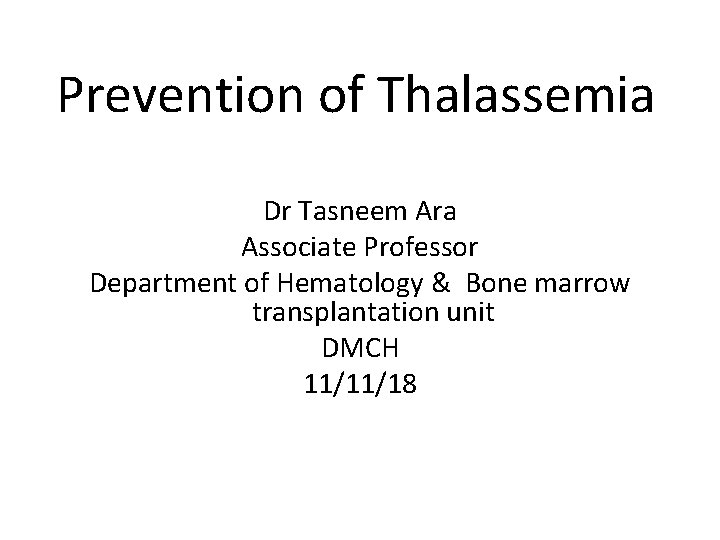 Prevention of Thalassemia

Dr Tasneem Ara
Associate Professor
Department of Hematology & Bone marrow transplantation unit
DMCH
11/11/18